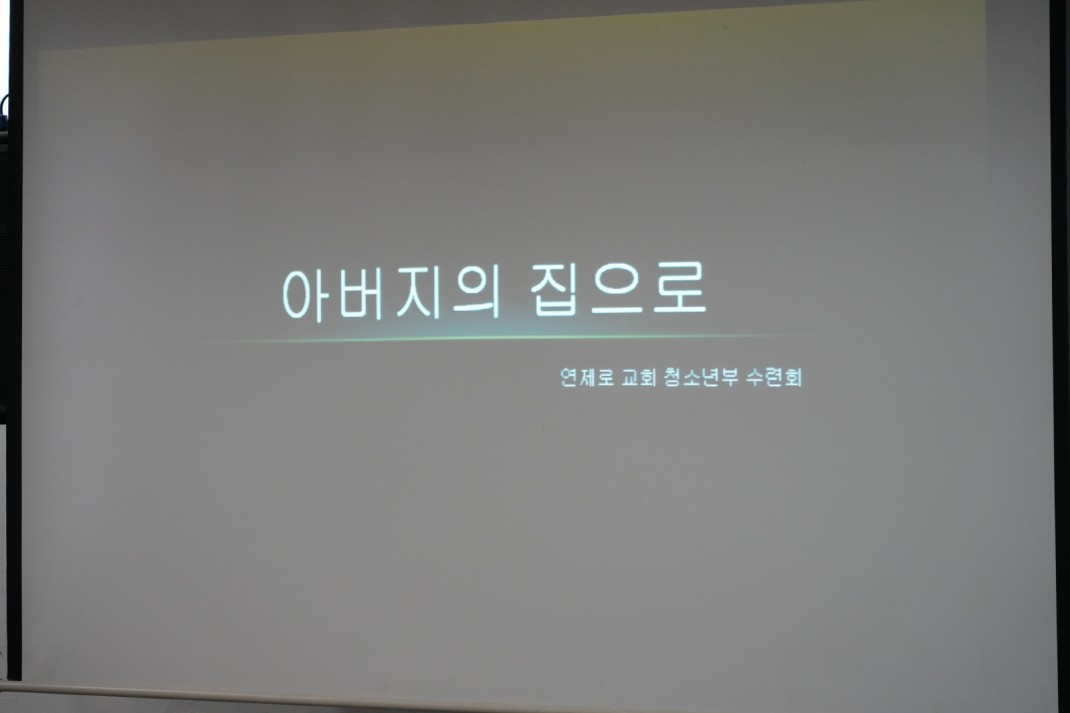 아버지의 집으로

연제로 교회 청소년부 수련회